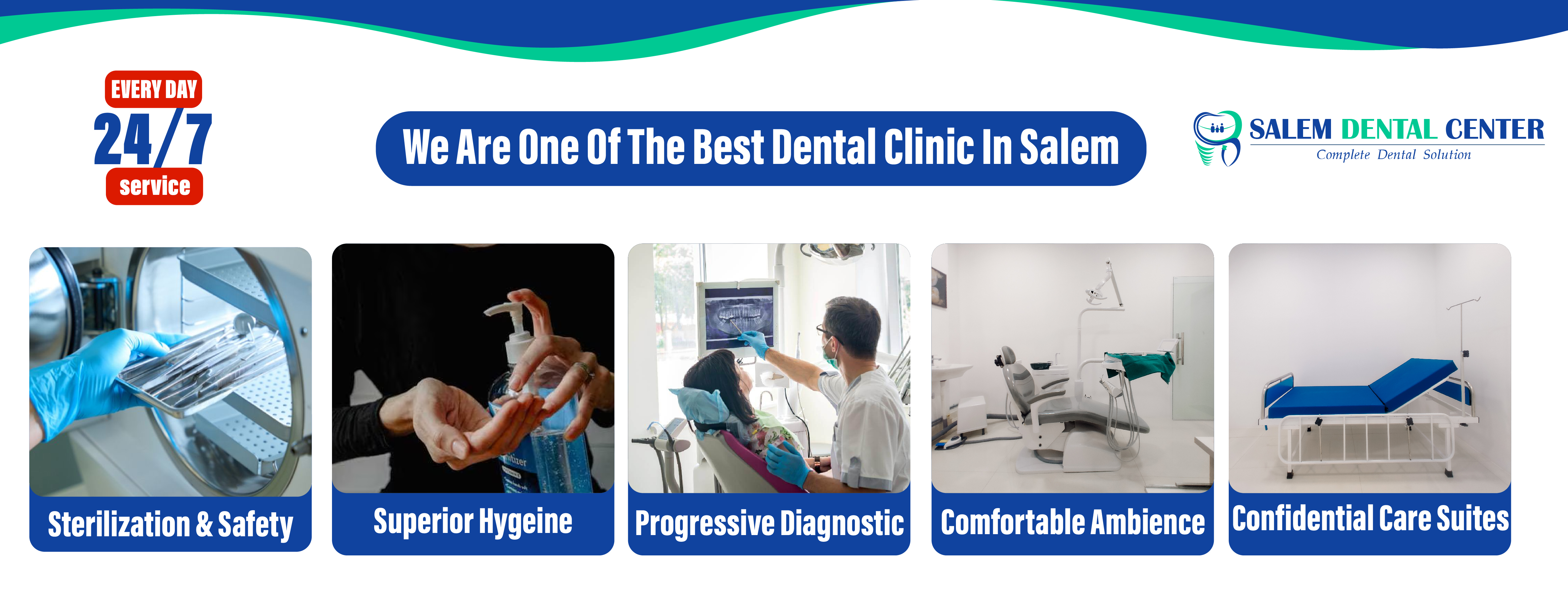 EVERY DAY
24/7
service

We Are One Of The Best Dental Clinic In Salem

SALEM DENTAL CENTER
Complete Dental Solution

Sterilization & Safety

Superior Hygeine

Progressive Diagnostic

Comfortable Ambience

Confidential Care Suites